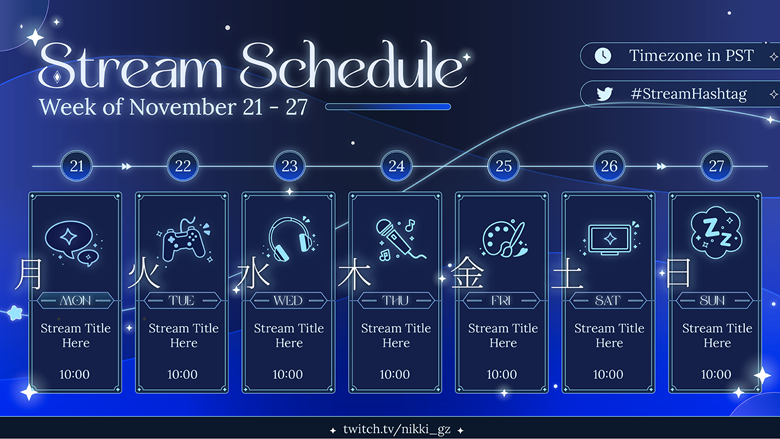 Stream Schedule
Week of November 21 - 27

Timezone in PST
#StreamHashtag

21 22 23 24 25 26 27

月
MON
Stream Title Here
10:00

火
TUE
Stream Title Here
10:00

水
WED
Stream Title Here
10:00

木
THU
Stream Title Here
10:00

金
FRI
Stream Title Here
10:00

土
SAT
Stream Title Here
10:00

日
SUN
Stream Title Here
10:00

twitch.tv/nikki_gz